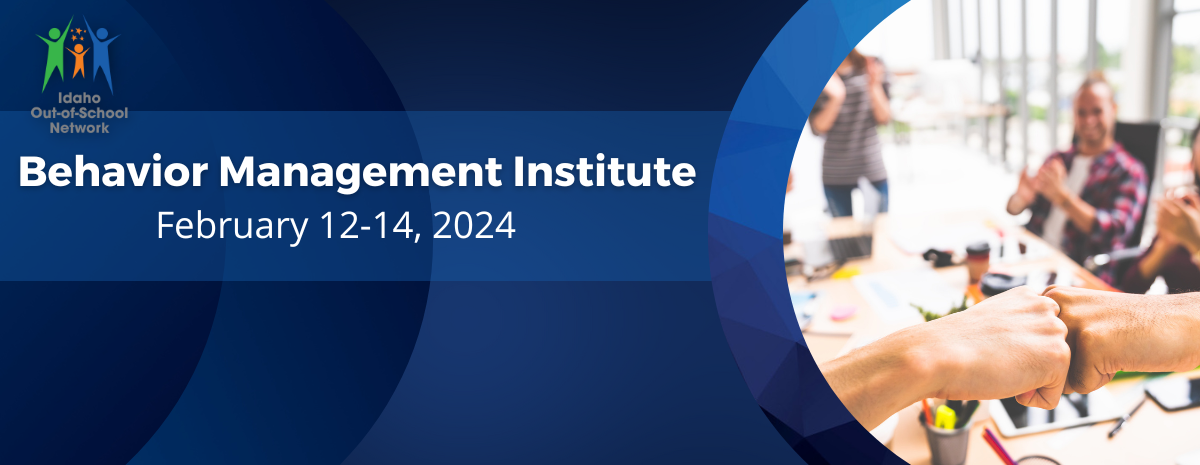 Idaho Out-of-School Network

Behavior Management Institute

February 12-14, 2024